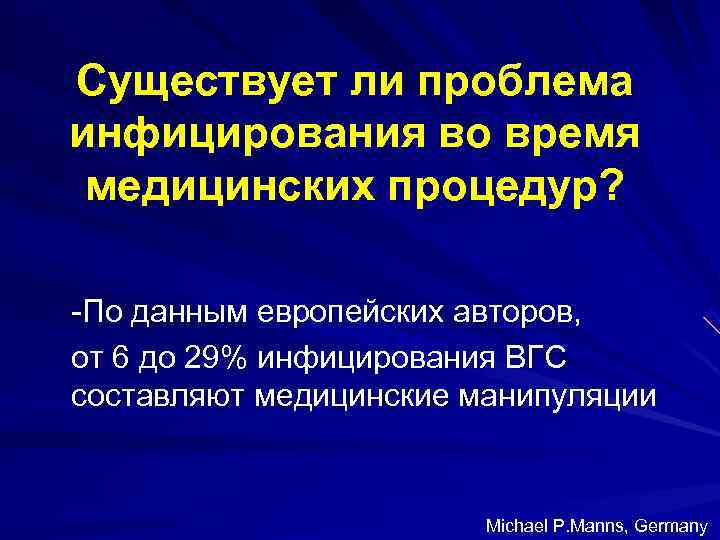 Существует ли проблема инфицирования во время медицинских процедур?

-По данным европейских авторов,
от 6 до 29% инфицирования ВГС составляют медицинские манипуляции

Michael P.Manns, Germany